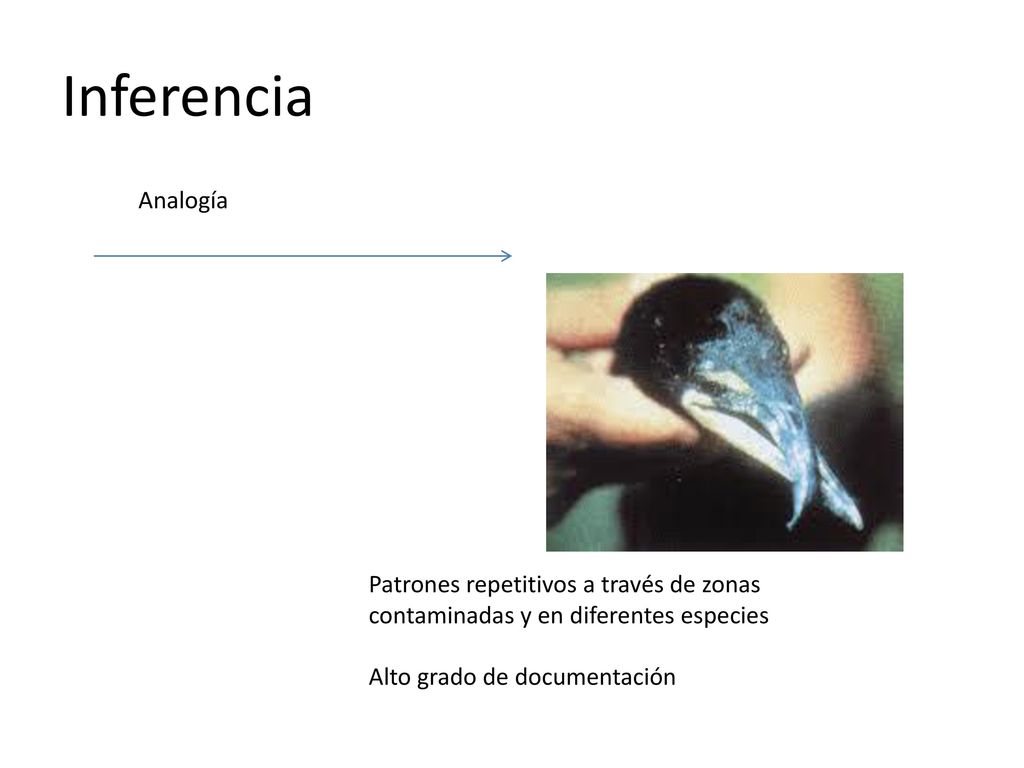 Inferencia

Analogía

Patrones repetitivos a través de zonas contaminadas y en diferentes especies

Alto grado de documentación